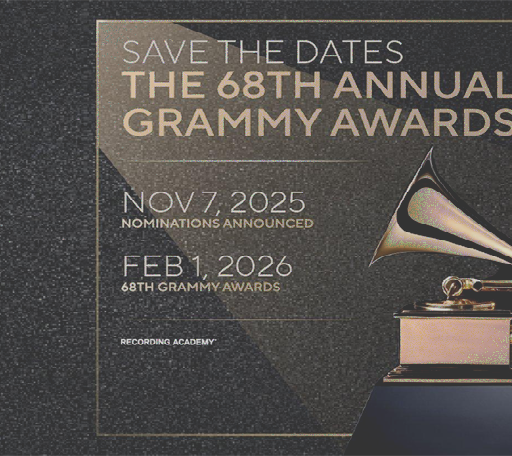 SAVE THE DATES
THE 68TH ANNUAL
GRAMMY AWARDS

NOV 7, 2025
NOMINATIONS ANNOUNCED

FEB 1, 2026
68TH GRAMMY AWARDS

RECORDING ACADEMY